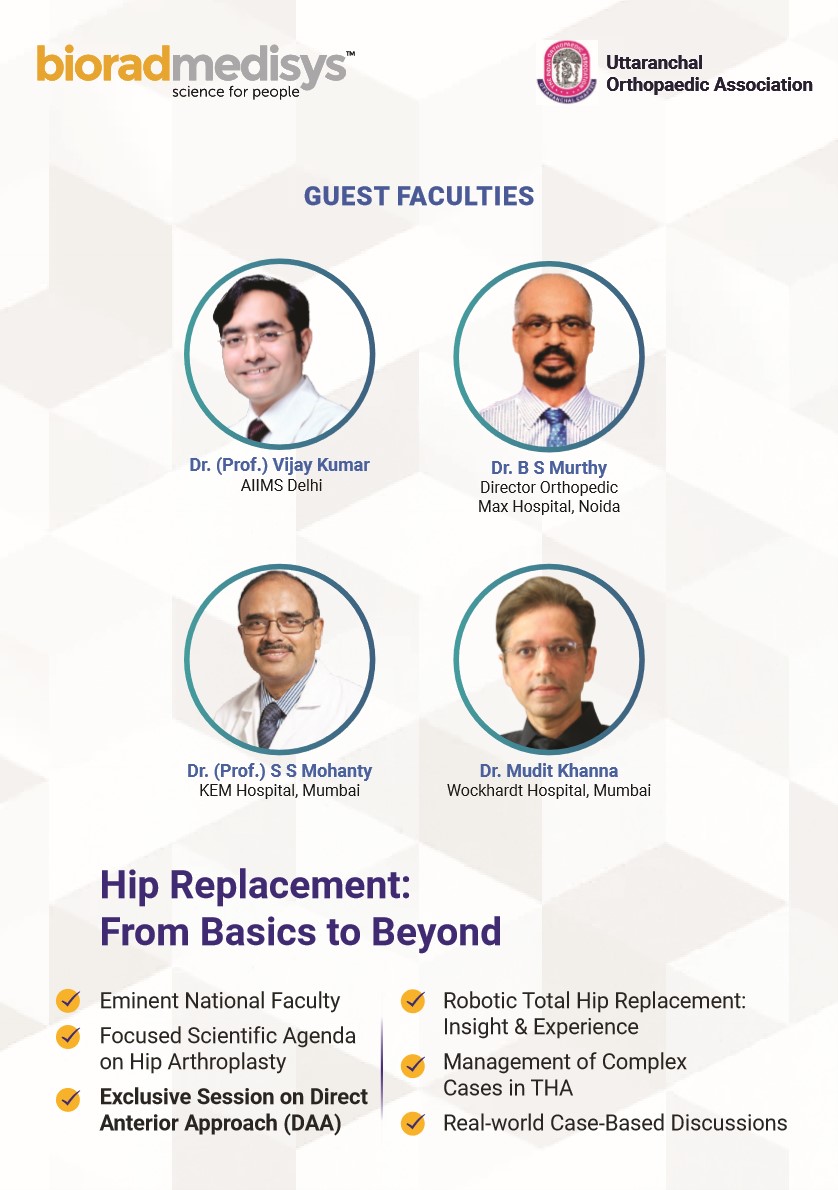 bioradmedisys™
science for people

Uttaranchal Orthopaedic Association

GUEST FACULTIES

Dr. (Prof.) Vijay Kumar
AIIMS Delhi

Dr. B S Murthy
Director Orthopedic
Max Hospital, Noida

Dr. (Prof.) S S Mohanty
KEM Hospital, Mumbai

Dr. Mudit Khanna
Wockhardt Hospital, Mumbai

Hip Replacement: From Basics to Beyond

Eminent National Faculty

Focused Scientific Agenda on Hip Arthroplasty

Exclusive Session on Direct Anterior Approach (DAA)

Robotic Total Hip Replacement: Insight & Experience

Management of Complex Cases in THA

Real-world Case-Based Discussions